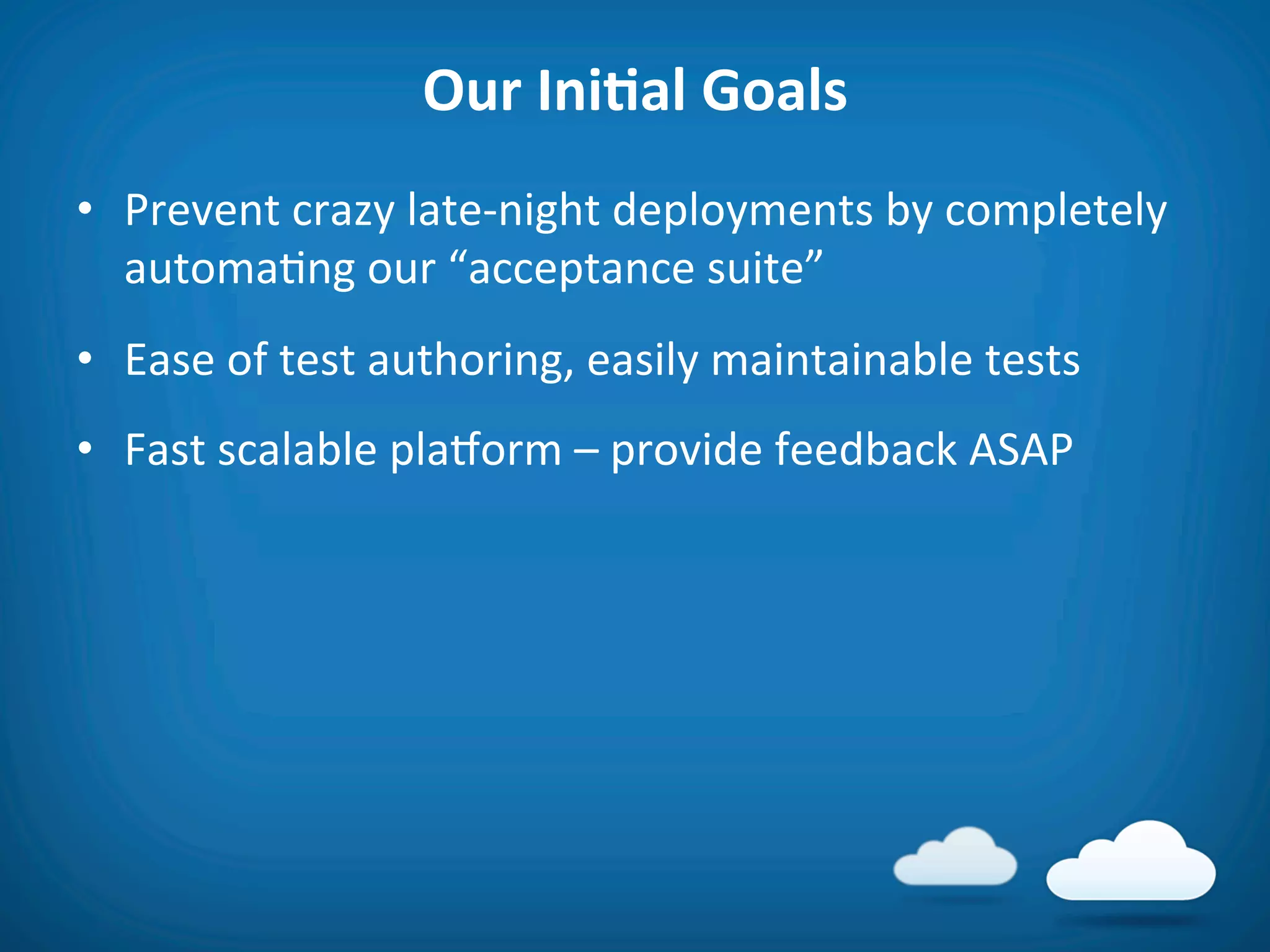 Our Initial Goals

• Prevent crazy late-night deployments by completely automating our “acceptance suite”

• Ease of test authoring, easily maintainable tests

• Fast scalable platform – provide feedback ASAP